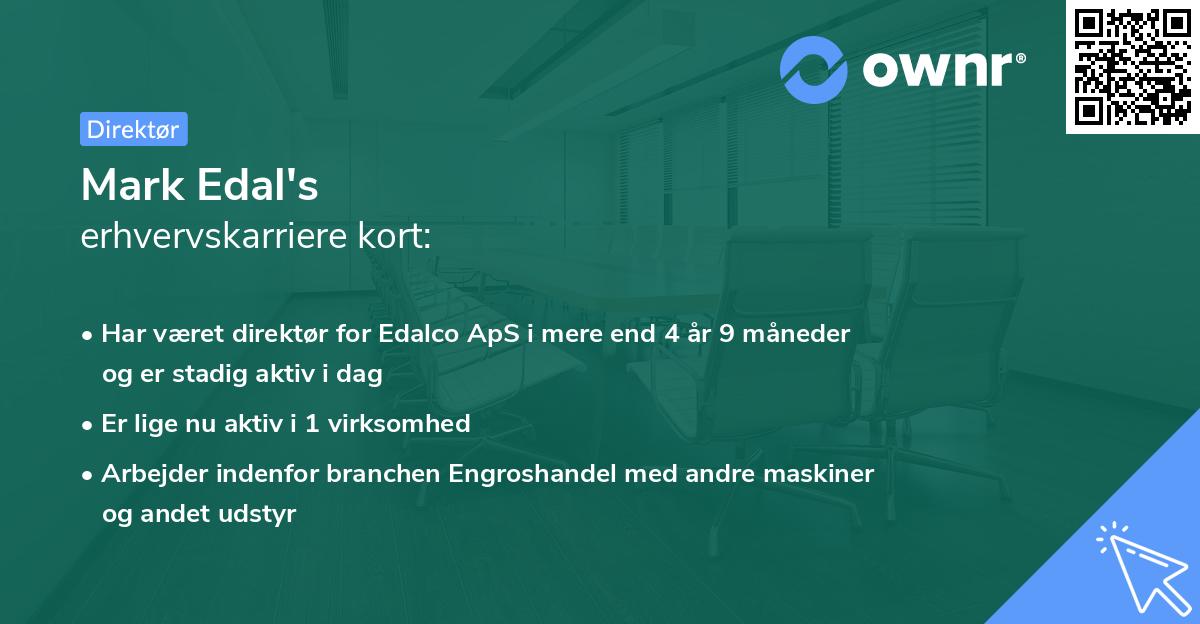 ownr®

Direktør

Mark Edal's
erhvervskarriere kort:

• Har været direktør for Edalco ApS i mere end 4 år 9 måneder og er stadig aktiv i dag

• Er lige nu aktiv i 1 virksomhed

• Arbejder indenfor branchen Engroshandel med andre maskiner og andet udstyr